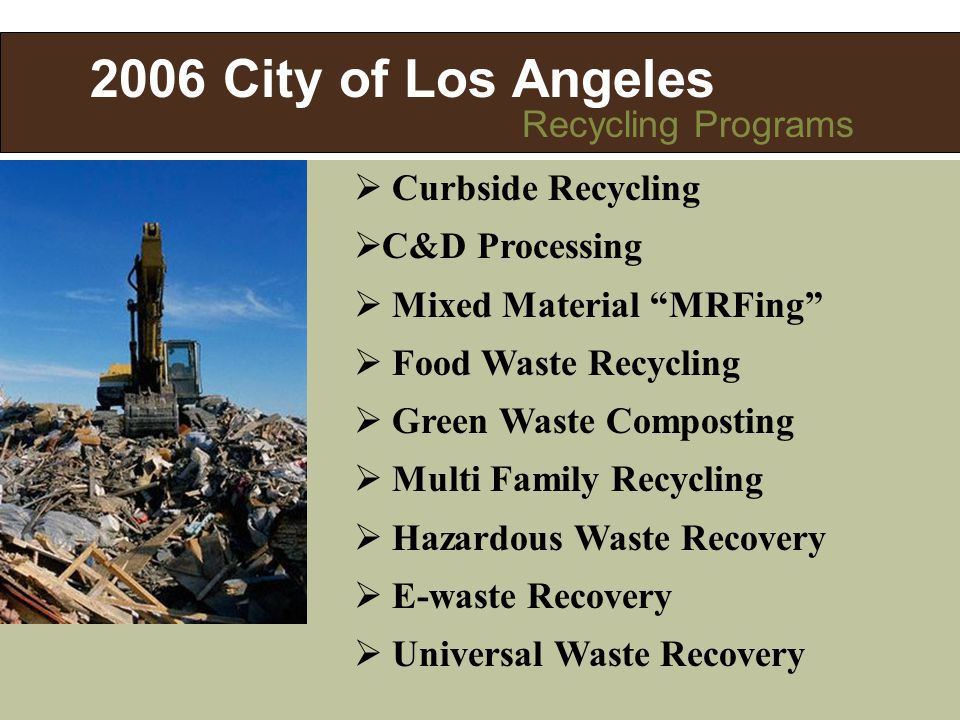 2006 City of Los Angeles
Recycling Programs

➢ Curbside Recycling
➢C&D Processing
➢ Mixed Material “MRFing”
➢ Food Waste Recycling
➢ Green Waste Composting
➢ Multi Family Recycling
➢ Hazardous Waste Recovery
➢ E-waste Recovery
➢ Universal Waste Recovery